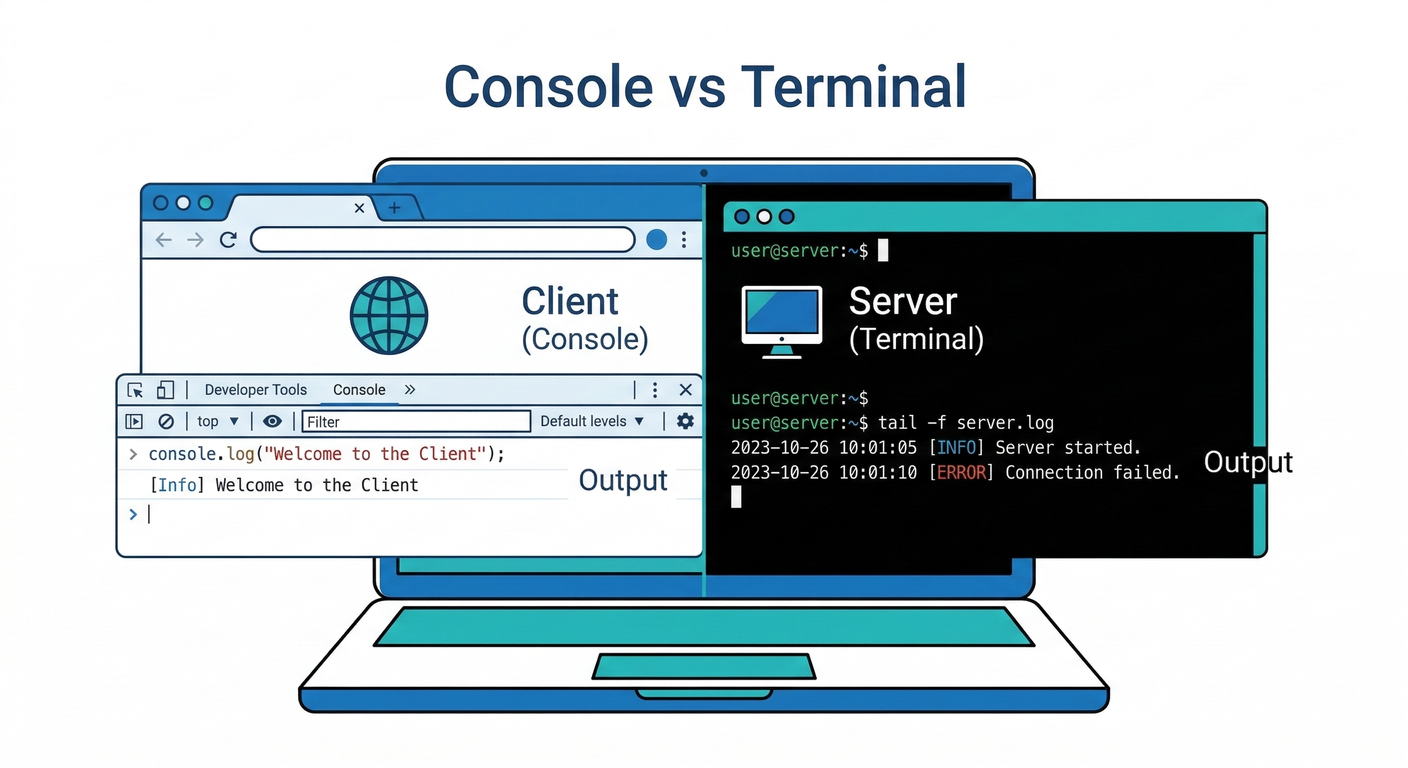 Console vs Terminal

Client
(Console)

Developer Tools Console »

top ▼ Filter Default levels ▼

> console.log("Welcome to the Client");

[Info] Welcome to the Client

Output

>

user@server:~$

Server
(Terminal)

user@server:~$
user@server:~$ tail -f server.log
2023-10-26 10:01:05 [INFO] Server started.
2023-10-26 10:01:10 [ERROR] Connection failed.

Output